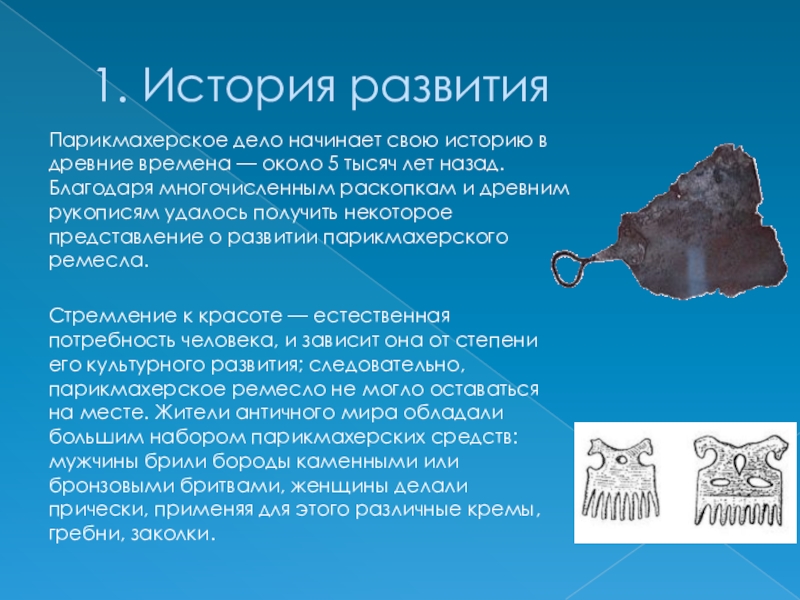 1. История развития

Парикмахерское дело начинает свою историю в древние времена — около 5 тысяч лет назад. Благодаря многочисленным раскопкам и древним рукописям удалось получить некоторое представление о развитии парикмахерского ремесла.

Стремление к красоте — естественная потребность человека, и зависит она от степени его культурного развития; следовательно, парикмахерское ремесло не могло оставаться на месте. Жители античного мира обладали большим набором парикмахерских средств: мужчины брили бороды каменными или бронзовыми бритвами, женщины делали прически, применяя для этого различные кремы, гребни, заколки.